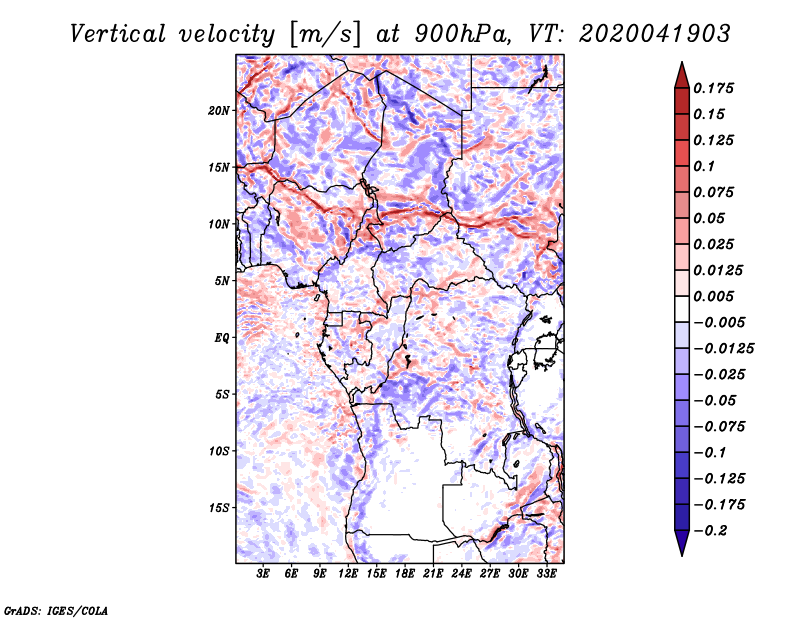 Vertical velocity [m/s] at 900hPa, VT: 2020041903

20N
15N
10N
5N
EQ
5S
10S
15S

3E 6E 9E 12E 15E 18E 21E 24E 27E 30E 33E

0.175
0.15
0.125
0.1
0.075
0.05
0.025
0.0125
0.005
−0.005
−0.0125
−0.025
−0.05
−0.075
−0.1
−0.125
−0.175
−0.2

GrADS: IGES/COLA